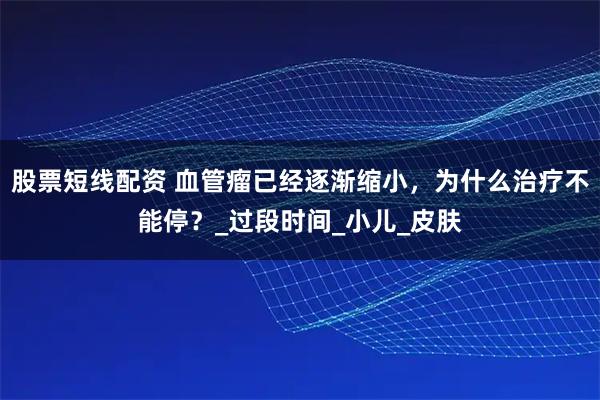 股票短线配资 血管瘤已经逐渐缩小，为什么治疗不能停？_过段时间_小儿_皮肤